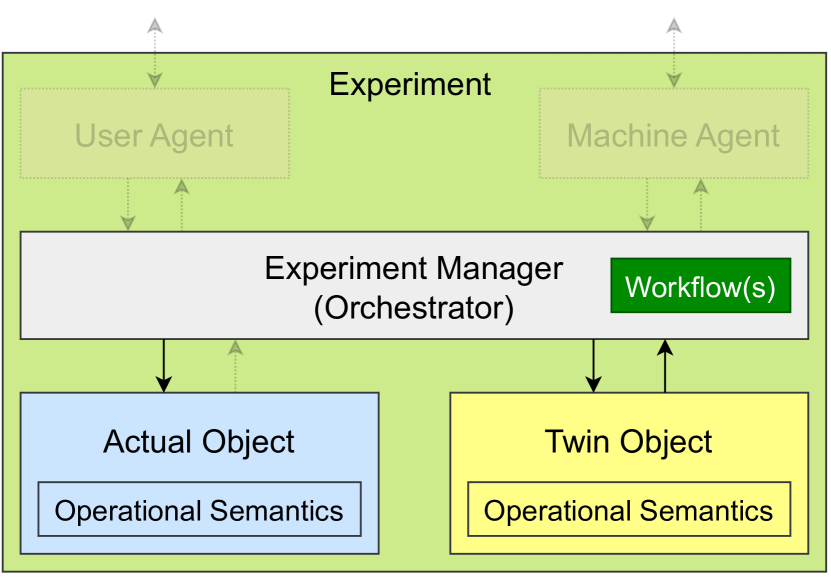 Experiment

User Agent

Machine Agent

Experiment Manager
(Orchestrator)

Workflow(s)

Actual Object

Operational Semantics

Twin Object

Operational Semantics